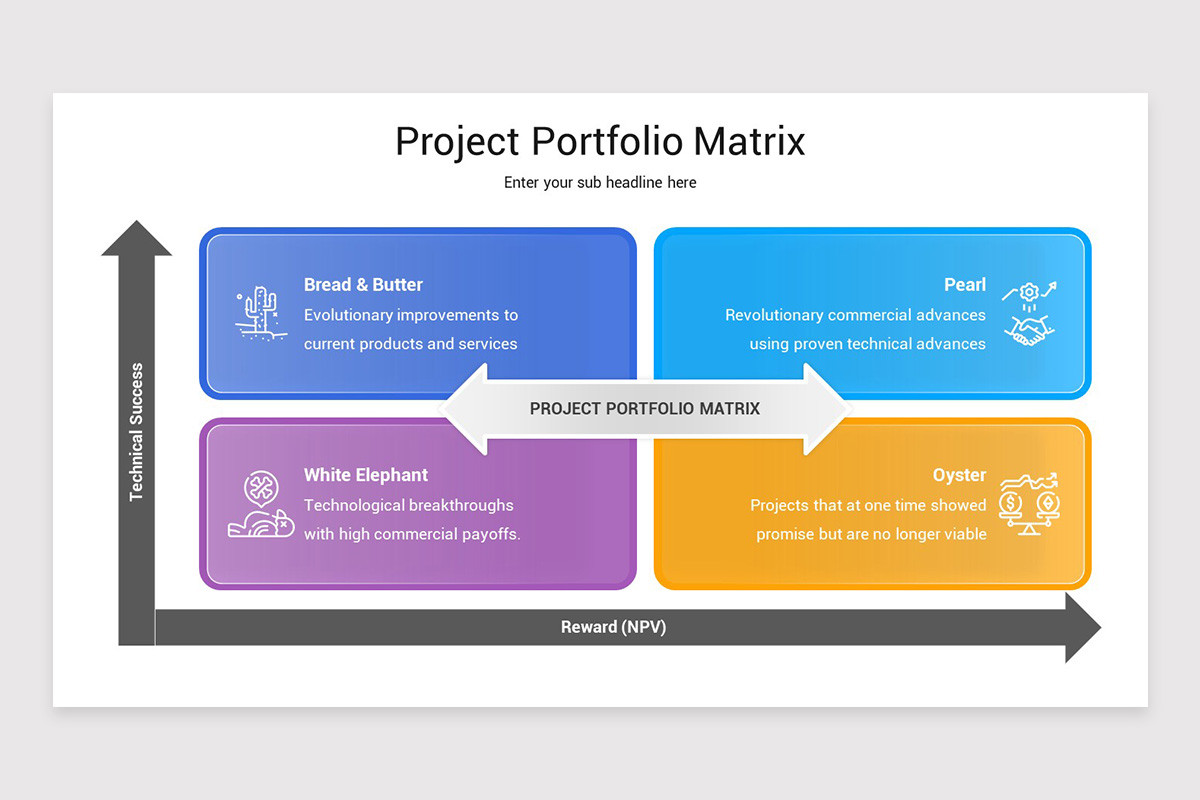 Project Portfolio Matrix

Enter your sub headline here

Technical Success

Bread & Butter
Evolutionary improvements to current products and services

Pearl
Revolutionary commercial advances using proven technical advances

PROJECT PORTFOLIO MATRIX

White Elephant
Technological breakthroughs with high commercial payoffs.

Oyster
Projects that at one time showed promise but are no longer viable

Reward (NPV)